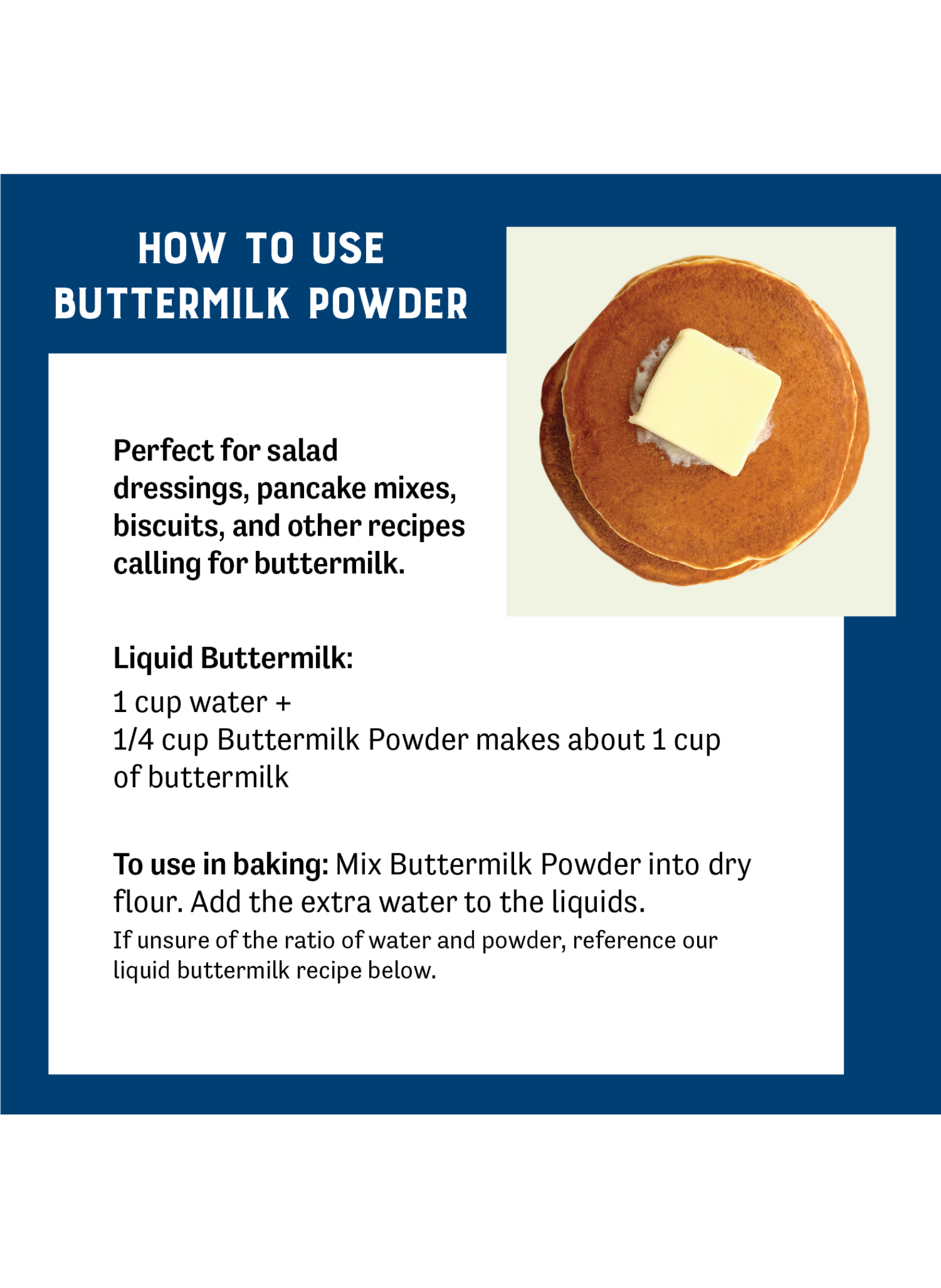 HOW TO USE
BUTTERMILK POWDER

Perfect for salad dressings, pancake mixes, biscuits, and other recipes calling for buttermilk.

Liquid Buttermilk:
1 cup water +
1/4 cup Buttermilk Powder makes about 1 cup of buttermilk

To use in baking: Mix Buttermilk Powder into dry flour. Add the extra water to the liquids.
If unsure of the ratio of water and powder, reference our liquid buttermilk recipe below.